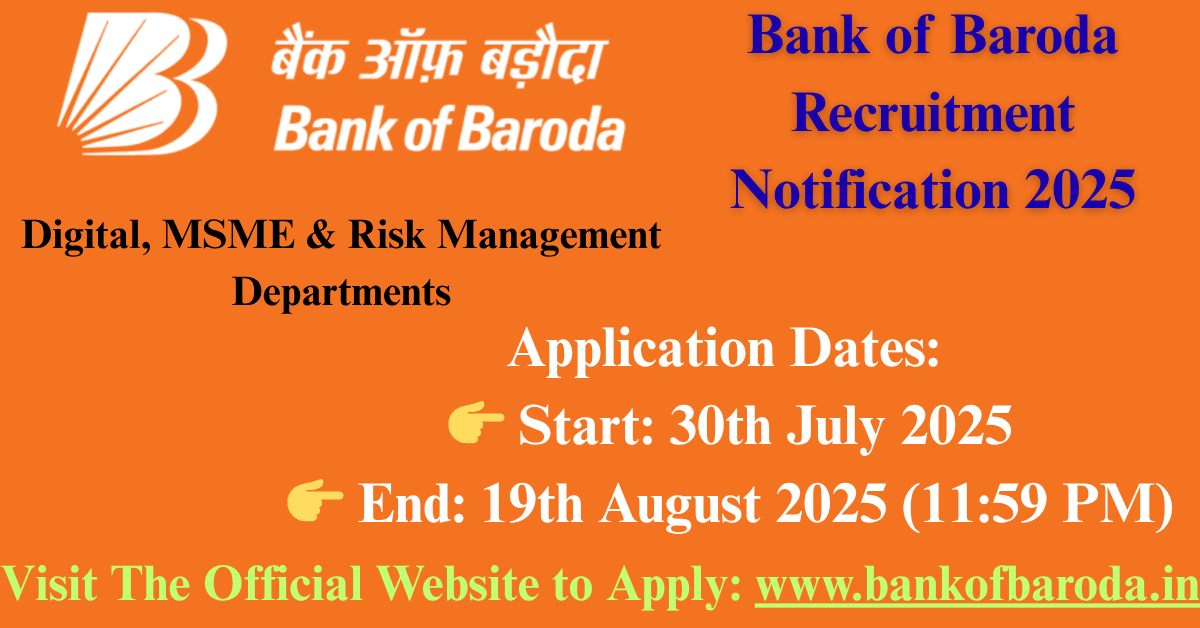 बैंक ऑफ़ बड़ौदा
Bank of Baroda

Bank of Baroda Recruitment Notification 2025

Digital, MSME & Risk Management Departments

Application Dates:
👉 Start: 30th July 2025
👉 End: 19th August 2025 (11:59 PM)

Visit The Official Website to Apply: www.bankofbaroda.in